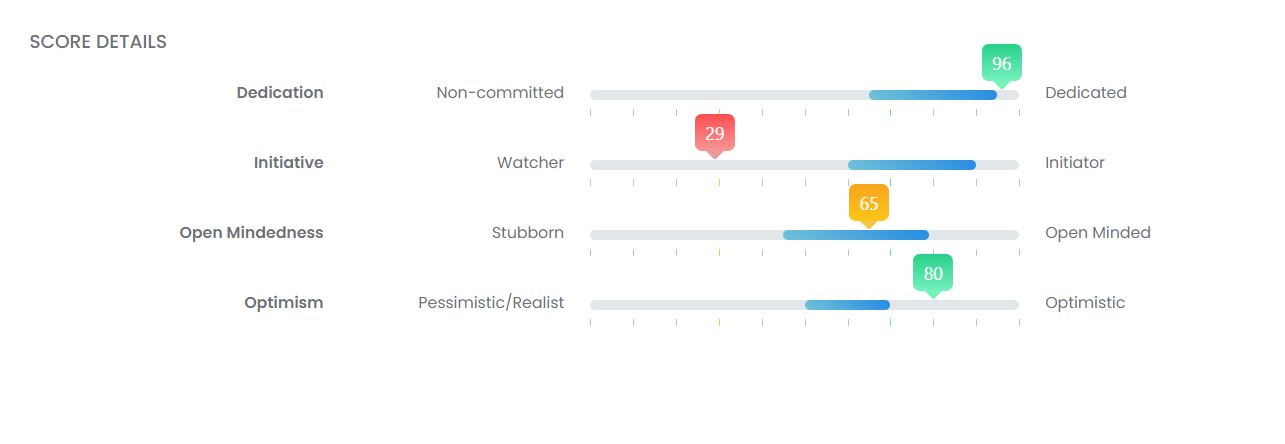 SCORE DETAILS

Dedication Non-committed 96 Dedicated

Initiative Watcher 29 Initiator

Open Mindedness Stubborn 65 Open Minded

Optimism Pessimistic/Realist 80 Optimistic